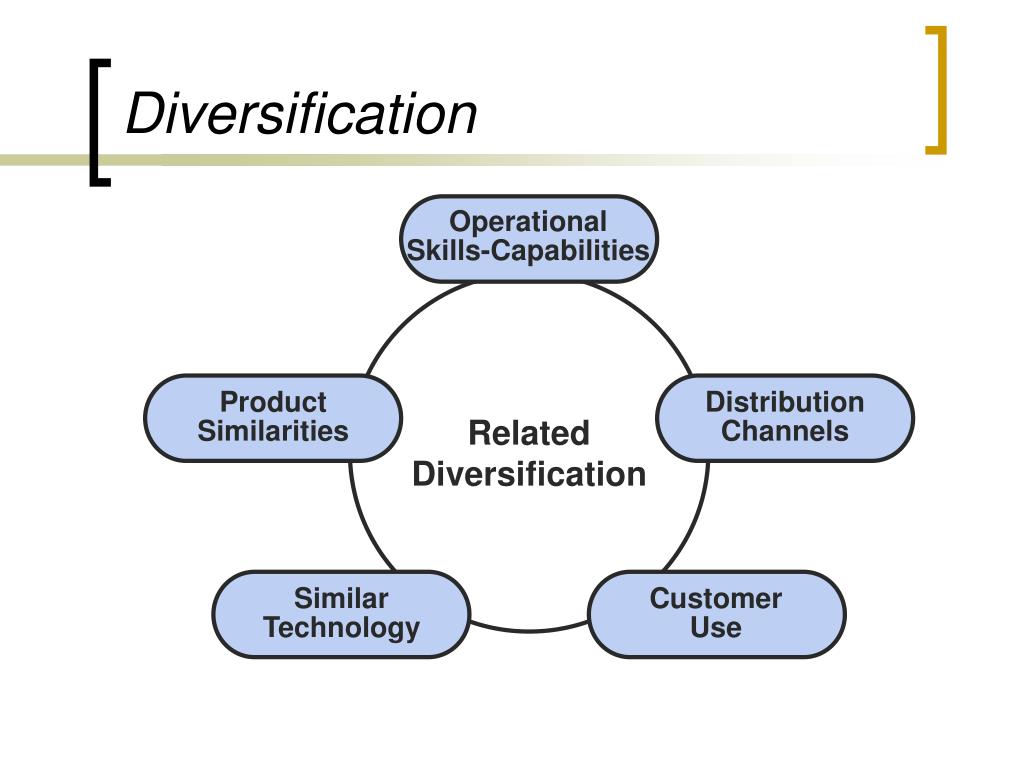 Diversification

Operational Skills-Capabilities

Product Similarities

Related Diversification

Distribution Channels

Similar Technology

Customer Use